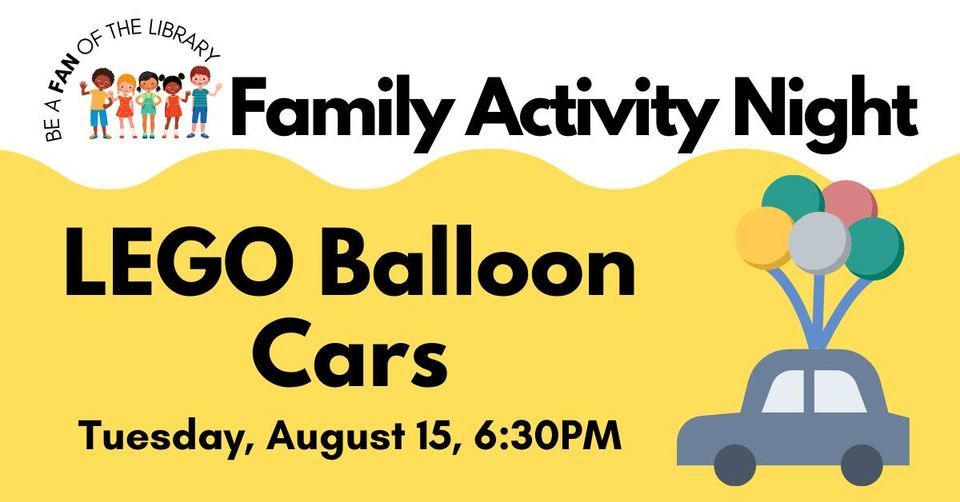 BE A FAN OF THE LIBRARY

Family Activity Night

LEGO Balloon Cars

Tuesday, August 15, 6:30PM